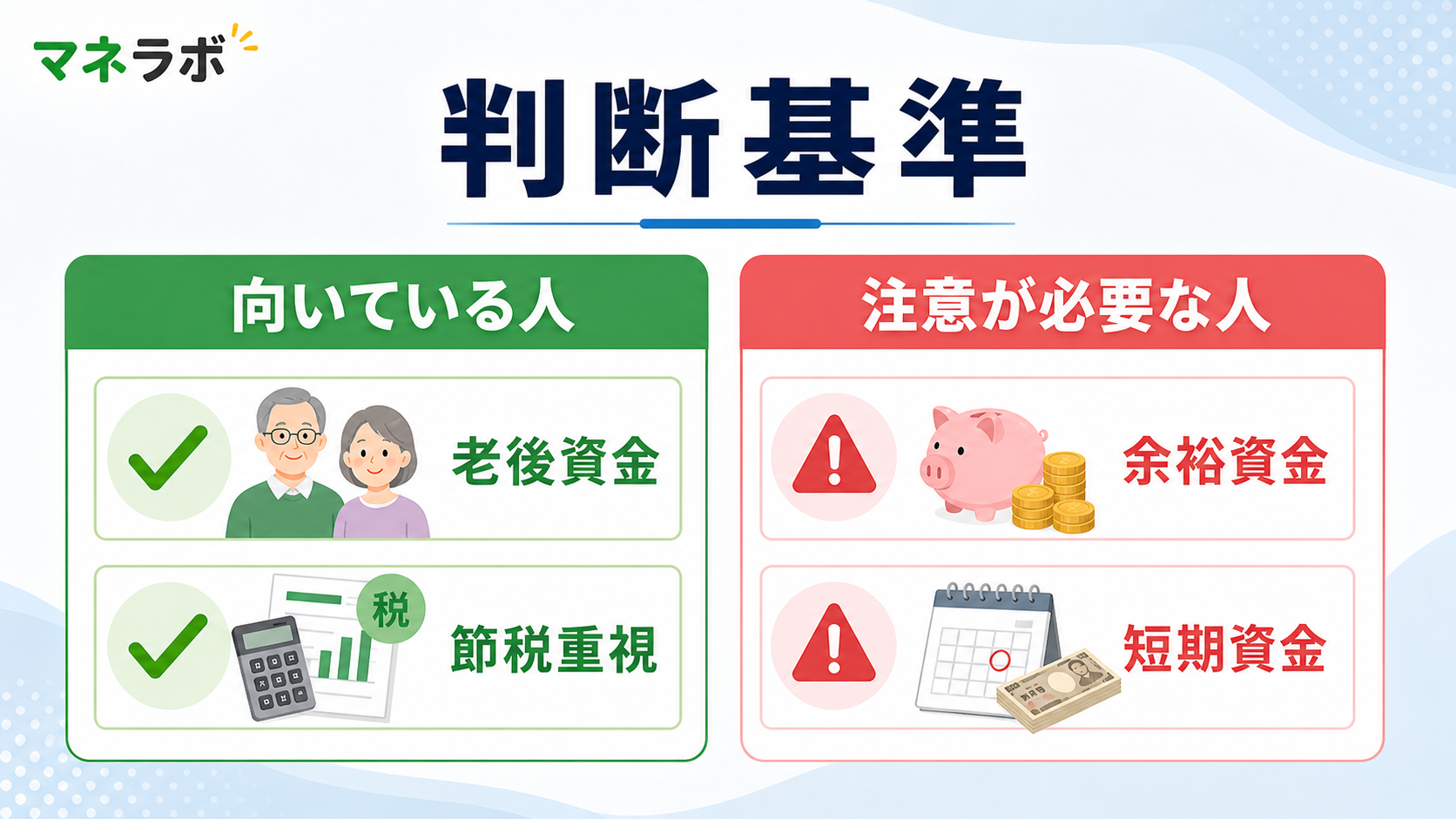 マネラボ

判断基準

向いている人

老後資金

税

節税重視

注意が必要な人

余裕資金

短期資金